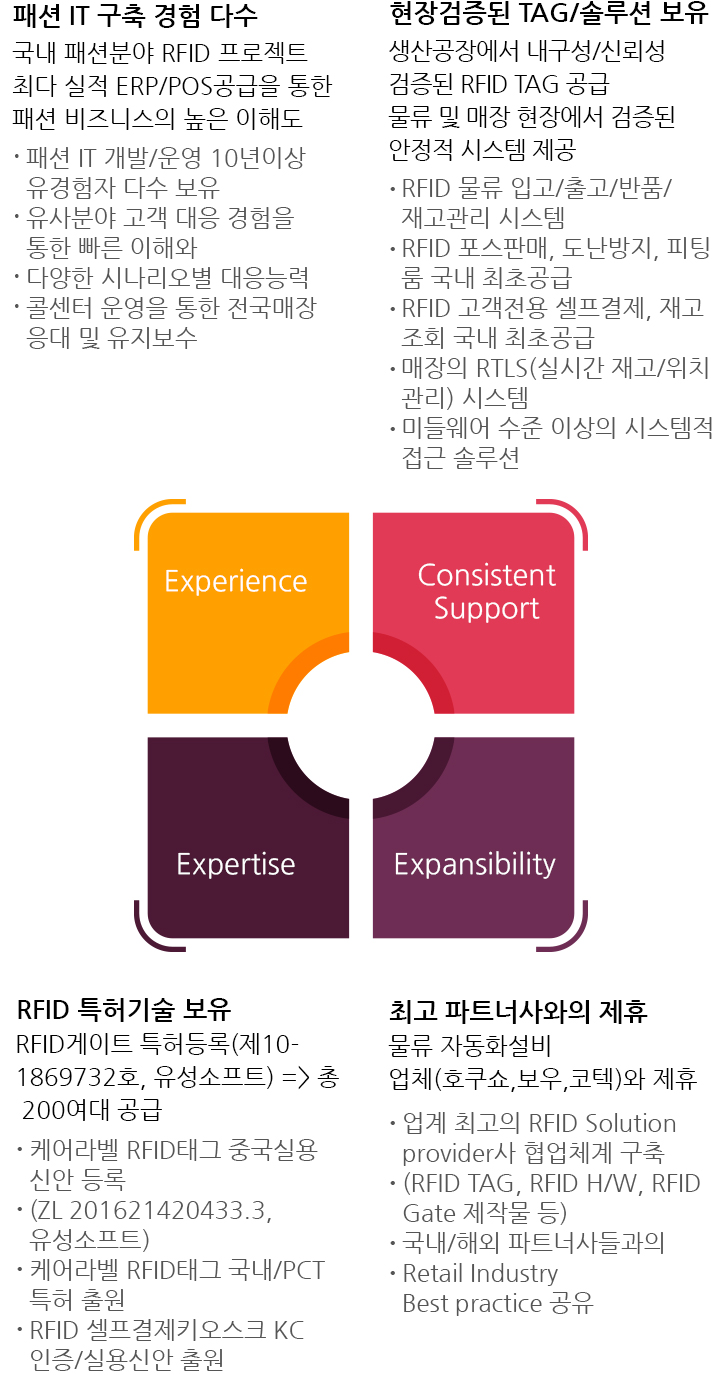 패션 IT 구축 경험 다수

국내 패션분야 RFID 프로젝트 최다 실적 ERP/POS공급을 통한 패션 비즈니스의 높은 이해도

· 패션 IT 개발/운영 10년이상 유경험자 다수 보유
· 유사분야 고객 대응 경험을 통한 빠른 이해와
· 다양한 시나리오별 대응능력
· 콜센터 운영을 통한 전국매장 응대 및 유지보수

현장검증된 TAG/솔루션 보유

생산공장에서 내구성/신뢰성 검증된 RFID TAG 공급
물류 및 매장 현장에서 검증된 안정적 시스템 제공

· RFID 물류 입고/출고/반품/재고관리 시스템
· RFID 포스판매, 도난방지, 피팅룸 국내 최초공급
· RFID 고객전용 셀프결제, 재고조회 국내 최초공급
· 매장의 RTLS(실시간 재고/위치관리) 시스템
· 미들웨어 수준 이상의 시스템적 접근 솔루션

Experience

Consistent Support

Expertise

Expansibility

RFID 특허기술 보유

RFID게이트 특허등록(제10-1869732호, 유성소프트) => 총 200여대 공급

· 케어라벨 RFID태그 중국실용신안 등록
· (ZL 201621420433.3, 유성소프트)
· 케어라벨 RFID태그 국내/PCT 특허 출원
· RFID 셀프결제키오스크 KC 인증/실용신안 출원

최고 파트너사와의 제휴

물류 자동화설비 업체(호쿠쇼,보우,코텍)와 제휴

· 업계 최고의 RFID Solution provider사 협업체계 구축
· (RFID TAG, RFID H/W, RFID Gate 제작물 등)
· 국내/해외 파트너사들과의
· Retail Industry Best practice 공유